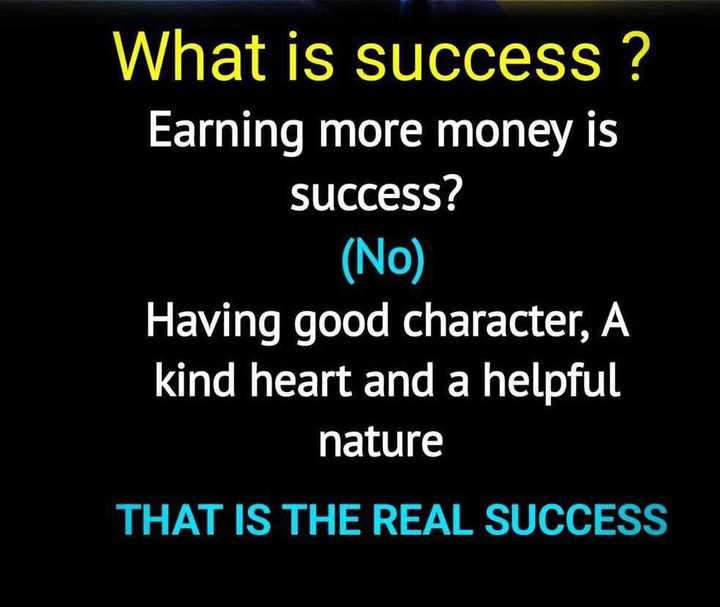 What is success ?

Earning more money is success?

(No)

Having good character, A kind heart and a helpful nature

THAT IS THE REAL SUCCESS